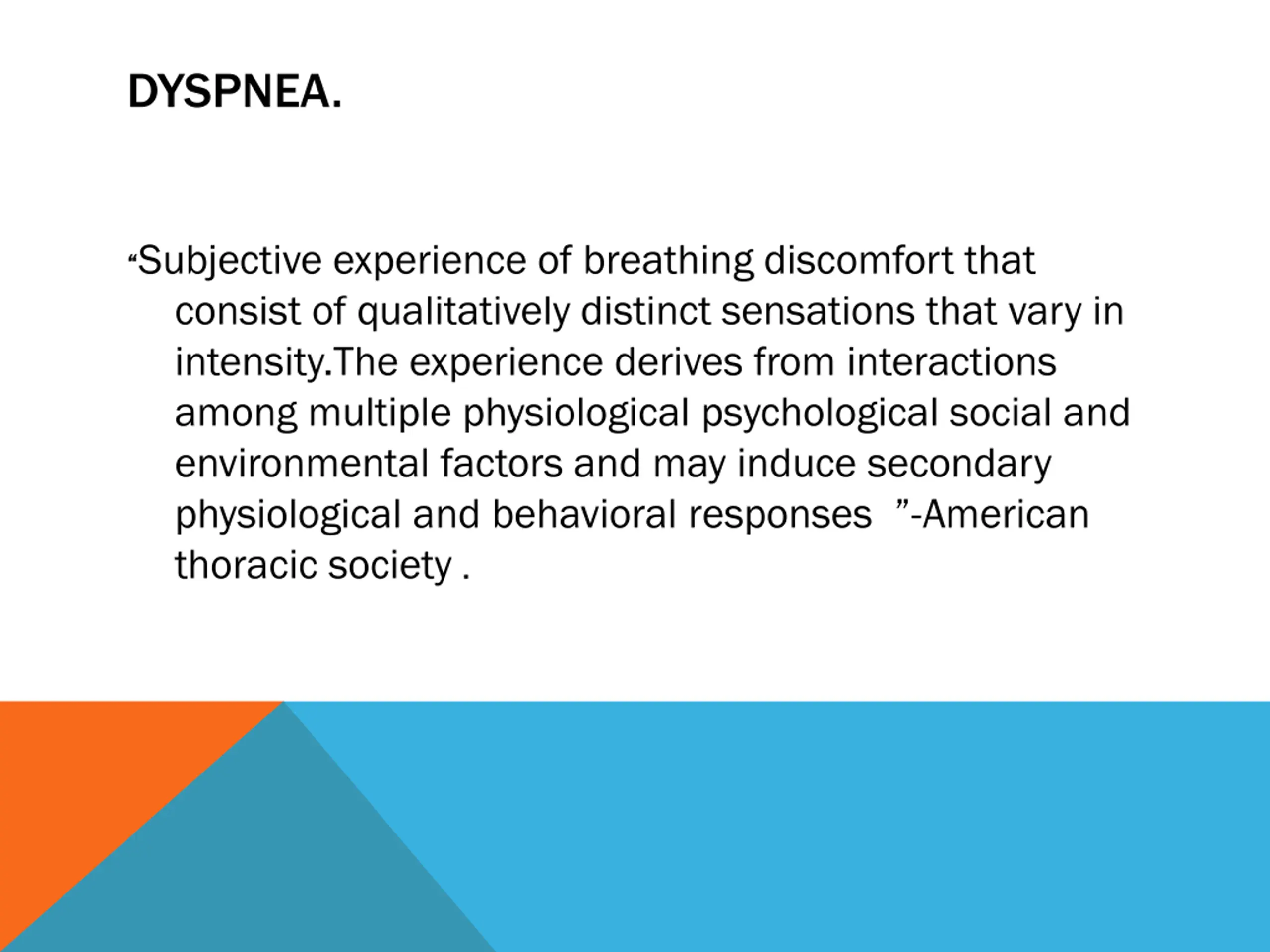 DYSPNEA.

“Subjective experience of breathing discomfort that consist of qualitatively distinct sensations that vary in intensity.The experience derives from interactions among multiple physiological psychological social and environmental factors and may induce secondary physiological and behavioral responses ”-American thoracic society .